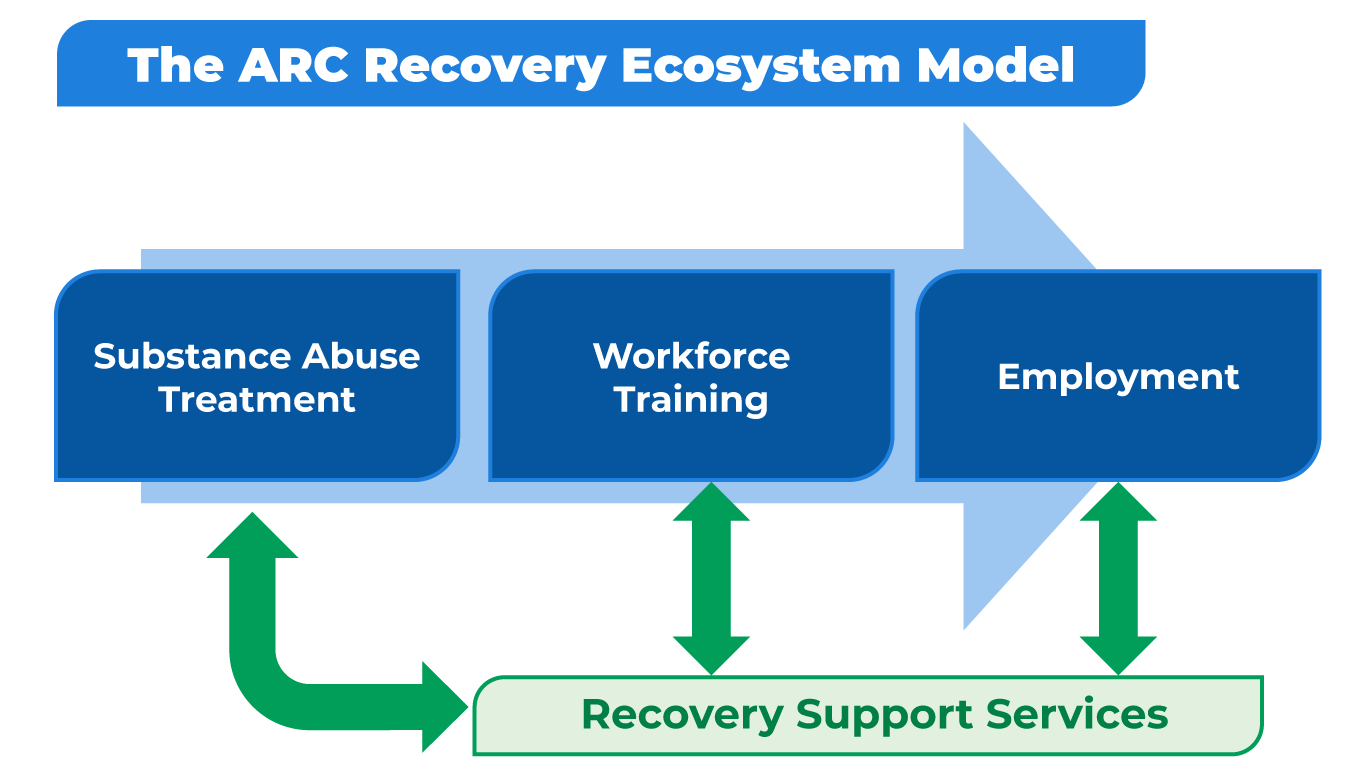 The ARC Recovery Ecosystem Model

Substance Abuse Treatment

Workforce Training

Employment

Recovery Support Services